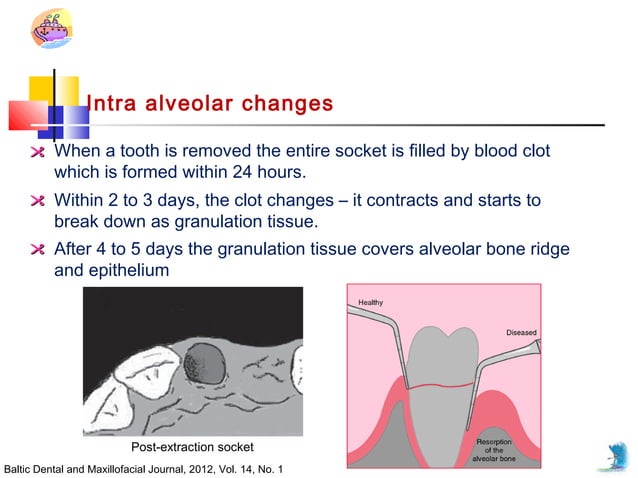 Intra alveolar changes

When a tooth is removed the entire socket is filled by blood clot which is formed within 24 hours.

Within 2 to 3 days, the clot changes – it contracts and starts to break down as granulation tissue.

After 4 to 5 days the granulation tissue covers alveolar bone ridge and epithelium

Post-extraction socket

Healthy

Diseased

Resorption of the alveolar bone

Baltic Dental and Maxillofacial Journal, 2012, Vol. 14, No. 1